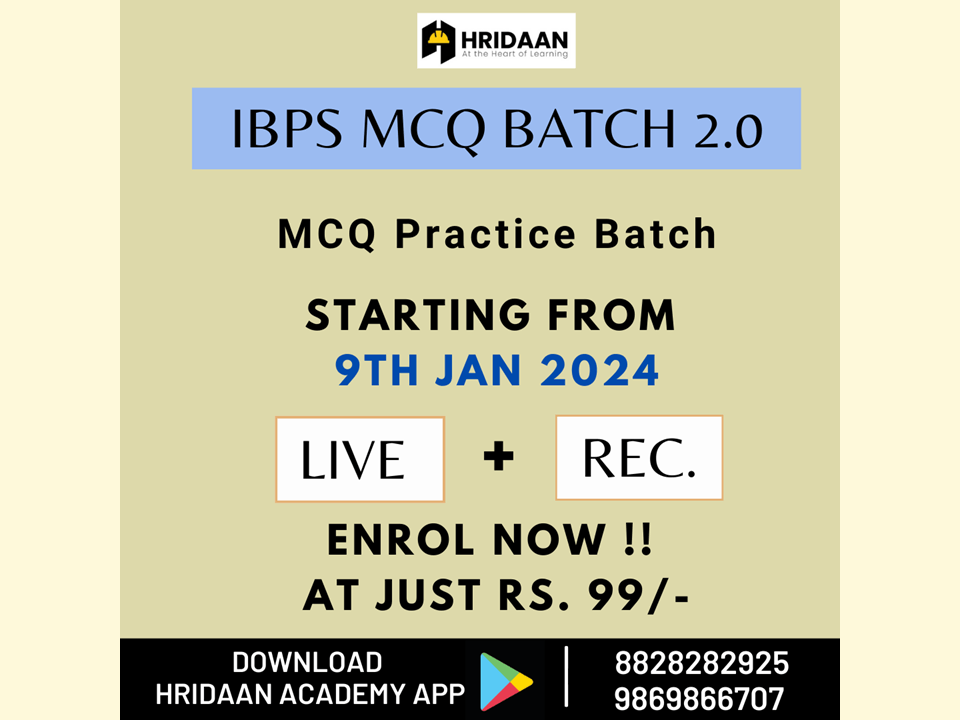 HRIDAAN
At the Heart of Learning

IBPS MCQ BATCH 2.0

MCQ Practice Batch

STARTING FROM
9TH JAN 2024

LIVE + REC.

ENROL NOW !!
AT JUST RS. 99/-

DOWNLOAD
HRIDAAN ACADEMY APP

8828282925
9869866707